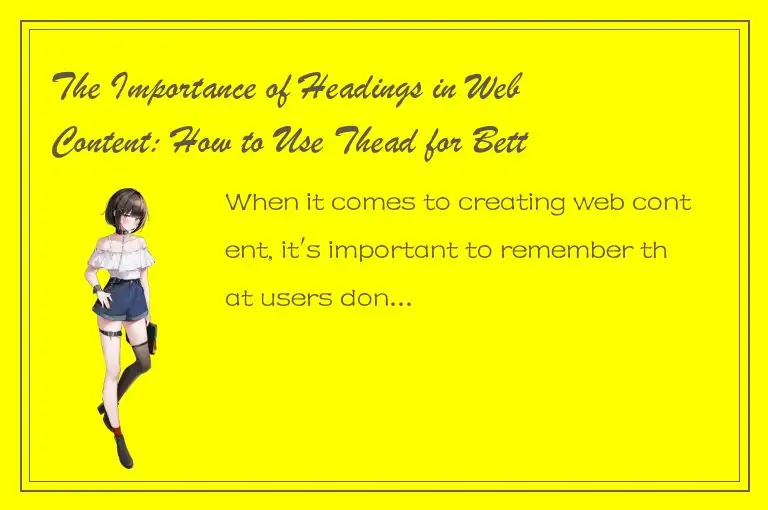 The Importance of Headings in Web Content: How to Use Thead for Bett

When it comes to creating web content, it's important to remember that users don...